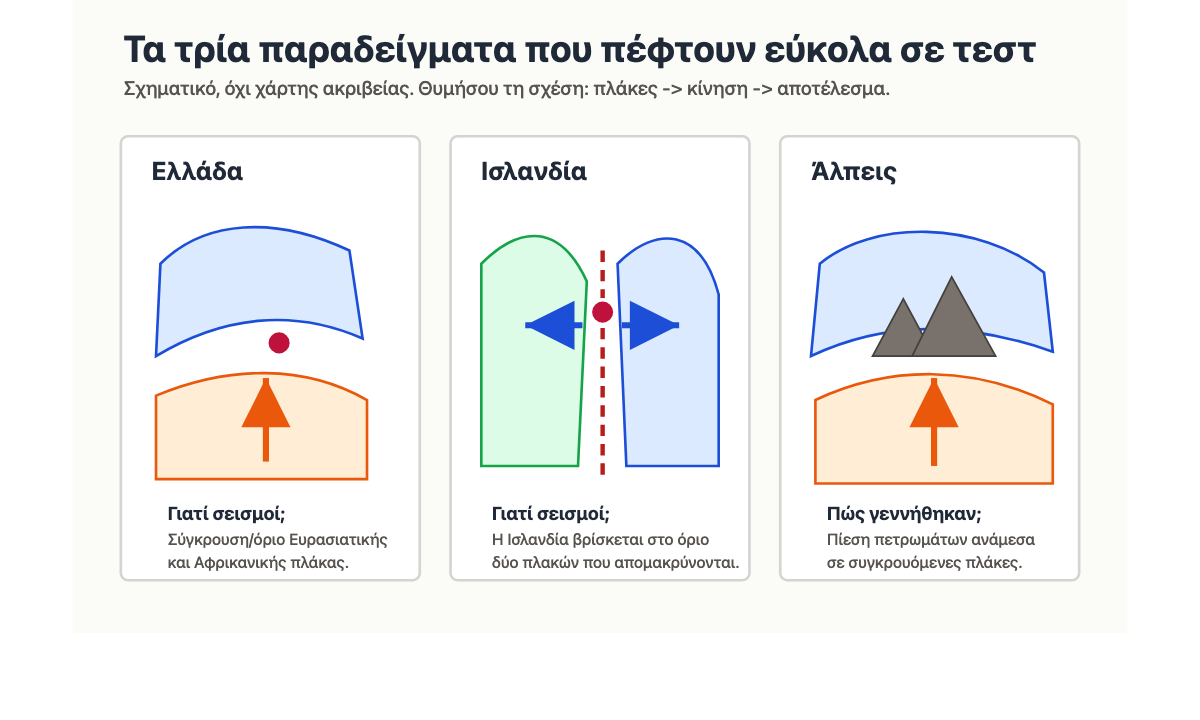 Τα τρία παραδείγματα που πέφτουν εύκολα σε τεστ

Σχηματικό, όχι χάρτης ακριβείας. Θυμήσου τη σχέση: πλάκες -> κίνηση -> αποτέλεσμα.

Ελλάδα

Γιατί σεισμοί;
Σύγκρουση/όριο Ευρασιατικής και Αφρικανικής πλάκας.

Ισλανδία

Γιατί σεισμοί;
Η Ισλανδία βρίσκεται στο όριο δύο πλακών που απομακρύνονται.

Άλπεις

Πώς γεννήθηκαν;
Πίεση πετρωμάτων ανάμεσα σε συγκρουόμενες πλάκες.